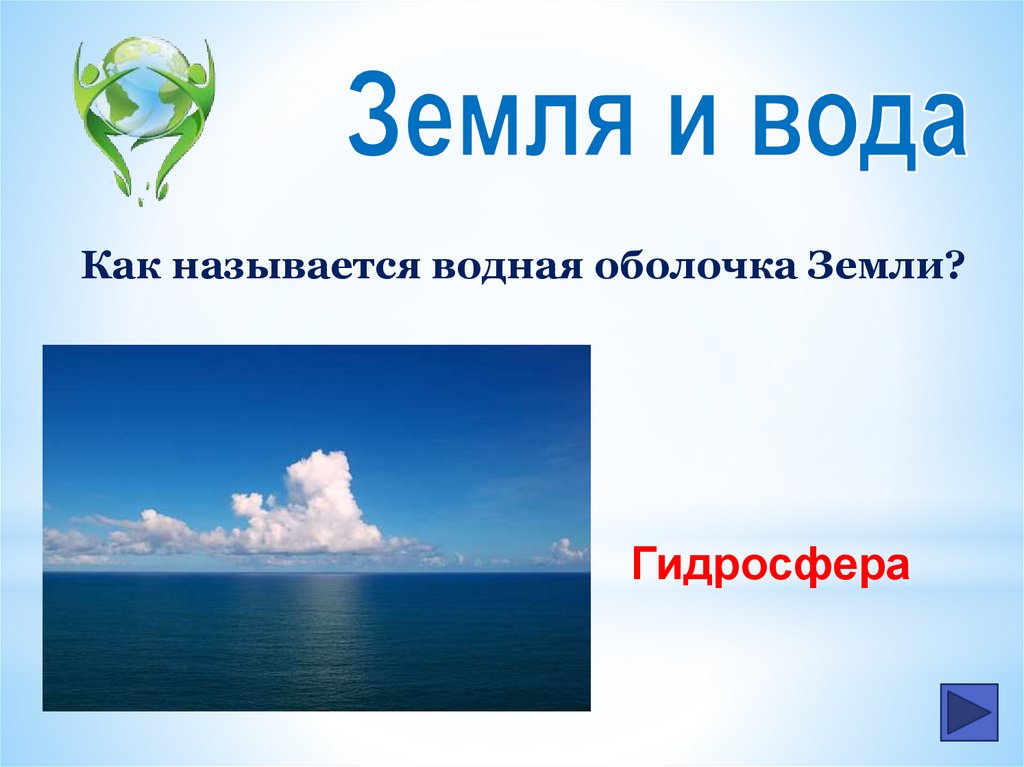 Земля и вода

Как называется водная оболочка Земли?

Гидросфера